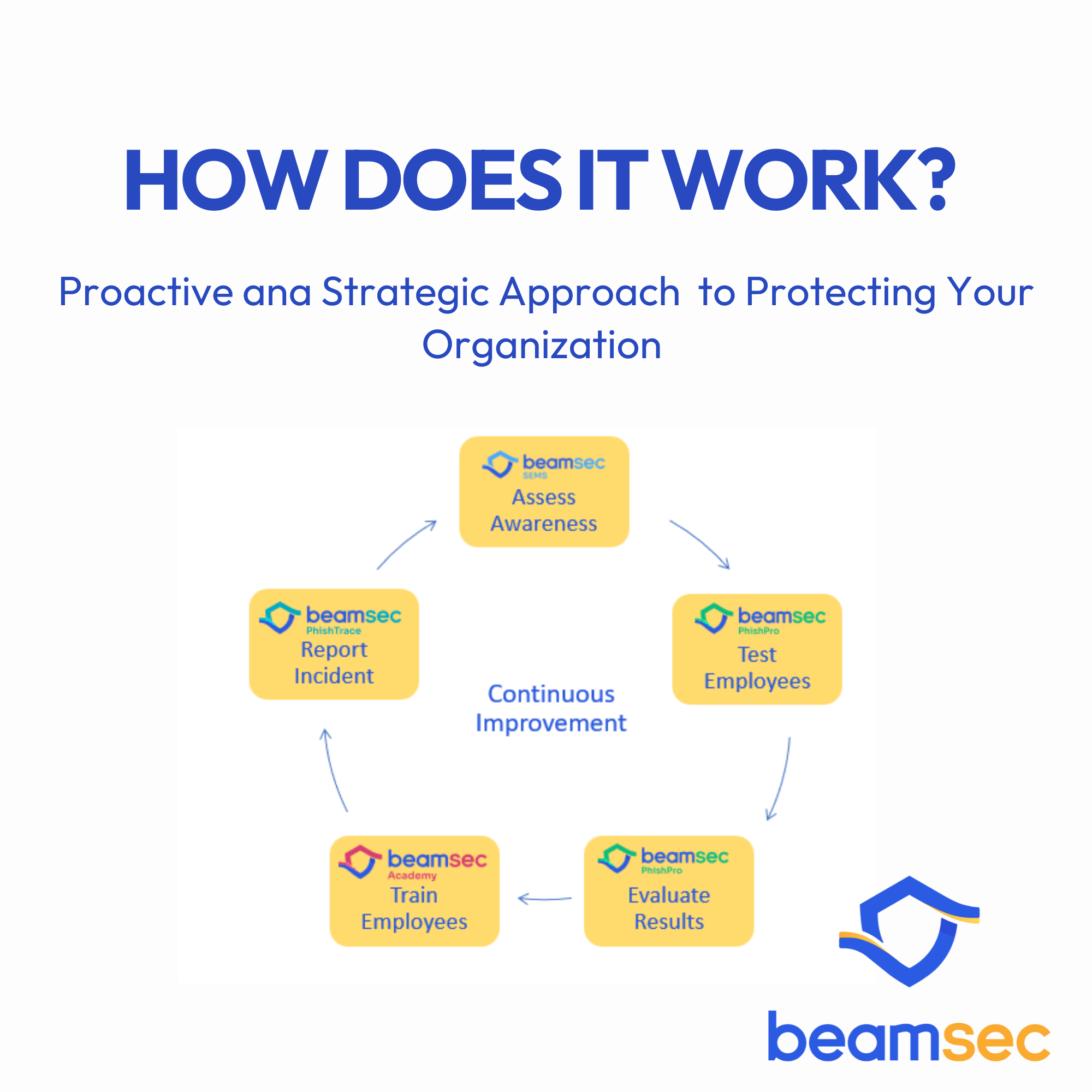 HOW DOES IT WORK?

Proactive ana Strategic Approach to Protecting Your Organization

beamsec
SEMS
Assess Awareness

beamsec
PhishPro
Test Employees

beamsec
PhishPro
Evaluate Results

beamsec
Academy
Train Employees

beamsec
PhishTrace
Report Incident

Continuous Improvement

beamsec